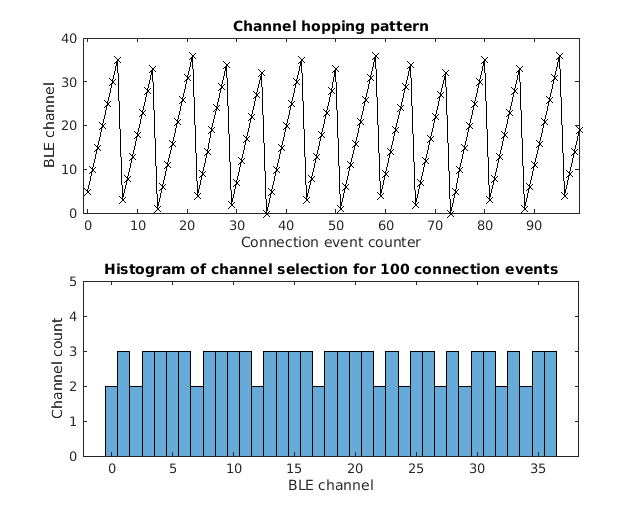 Channel hopping pattern

BLE channel

40
30
20
10
0

0 10 20 30 40 50 60 70 80 90

Connection event counter

Histogram of channel selection for 100 connection events

Channel count

5
4
3
2
1
0

0 5 10 15 20 25 30 35

BLE channel